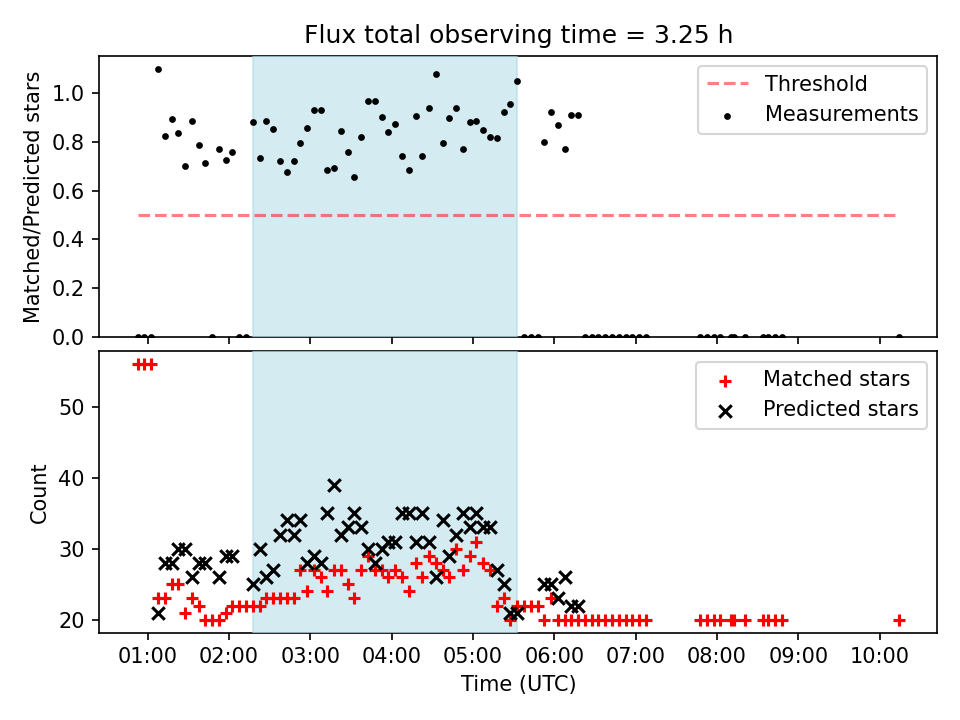 Flux total observing time = 3.25 h

Matched/Predicted stars

1.0
0.8
0.6
0.4
0.2
0.0

Threshold
Measurements

Count

50
40
30
20

Matched stars
Predicted stars

01:00 02:00 03:00 04:00 05:00 06:00 07:00 08:00 09:00 10:00

Time (UTC)